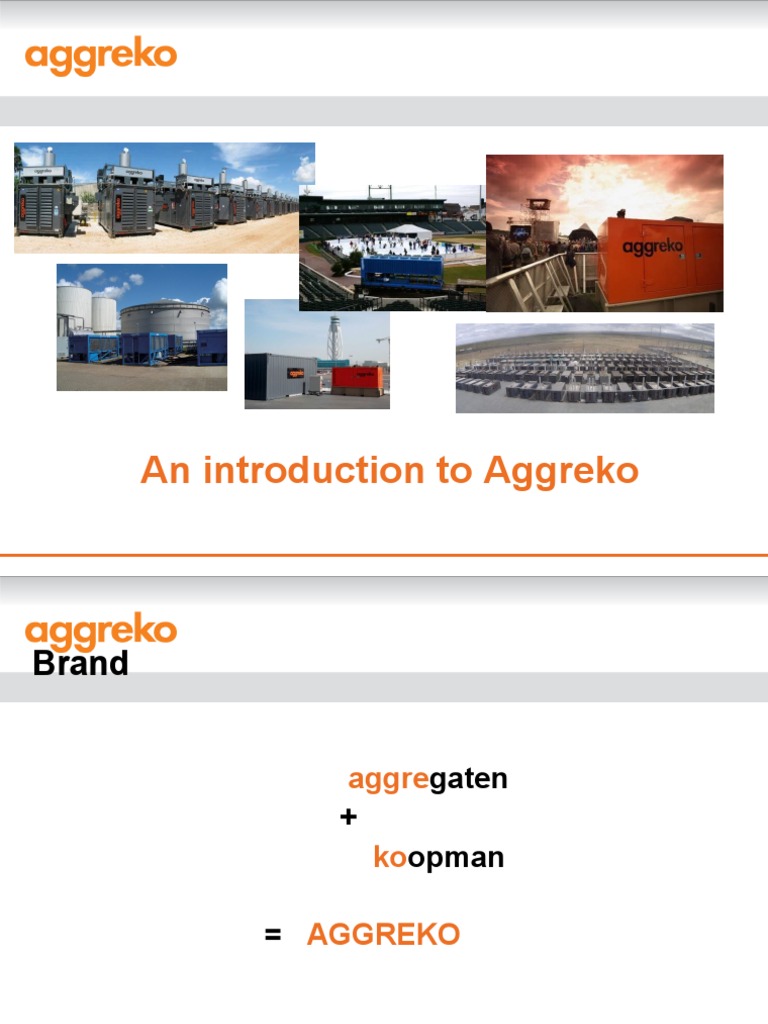 aggreko

aggreko

An introduction to Aggreko

aggreko
Brand

aggregaten
+
koopman

= AGGREKO